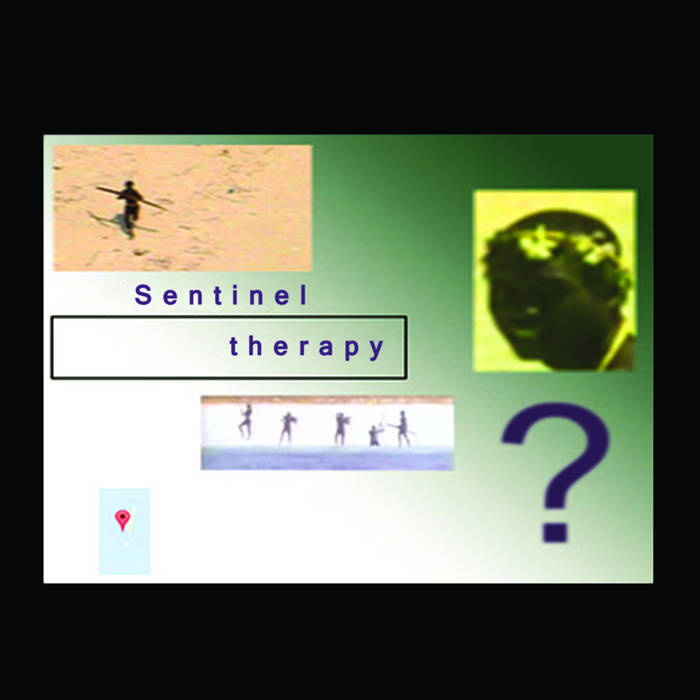 Sentinel

therapy

?